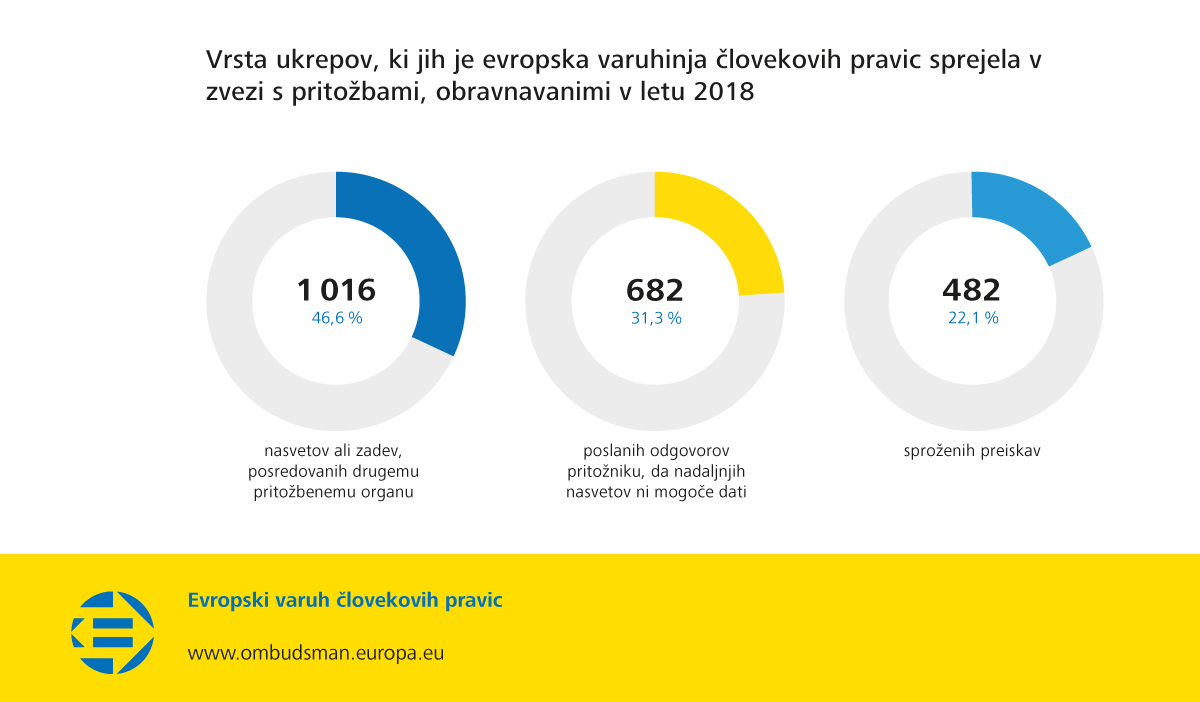 Vrsta ukrepov, ki jih je evropska varuhinja človekovih pravic sprejela v zvezi s pritožbami, obravnavanimi v letu 2018

1 016
46,6 %
nasvetov ali zadev, posredovanih drugemu pritožbenemu organu

682
31,3 %
poslanih odgovorov pritožniku, da nadaljnjih nasvetov ni mogoče dati

482
22,1 %
sproženih preiskav

Evropski varuh človekovih pravic

www.ombudsman.europa.eu